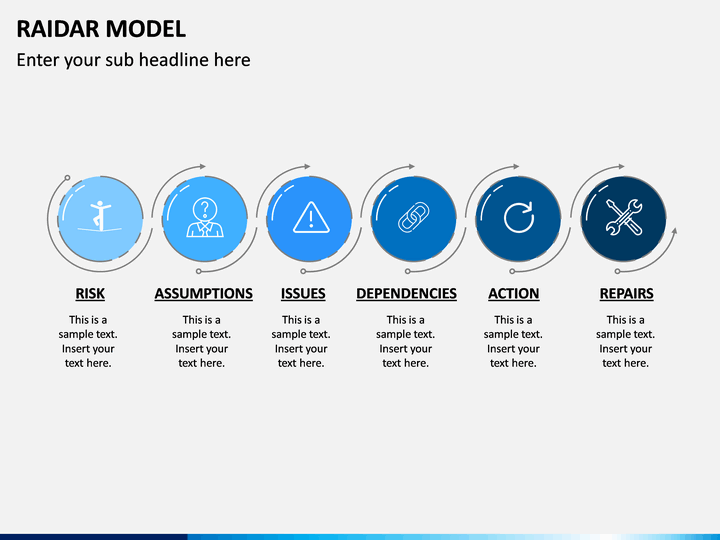 RAIDAR MODEL

Enter your sub headline here

RISK

This is a sample text. Insert your text here.

ASSUMPTIONS

This is a sample text. Insert your text here.

ISSUES

This is a sample text. Insert your text here.

DEPENDENCIES

This is a sample text. Insert your text here.

ACTION

This is a sample text. Insert your text here.

REPAIRS

This is a sample text. Insert your text here.